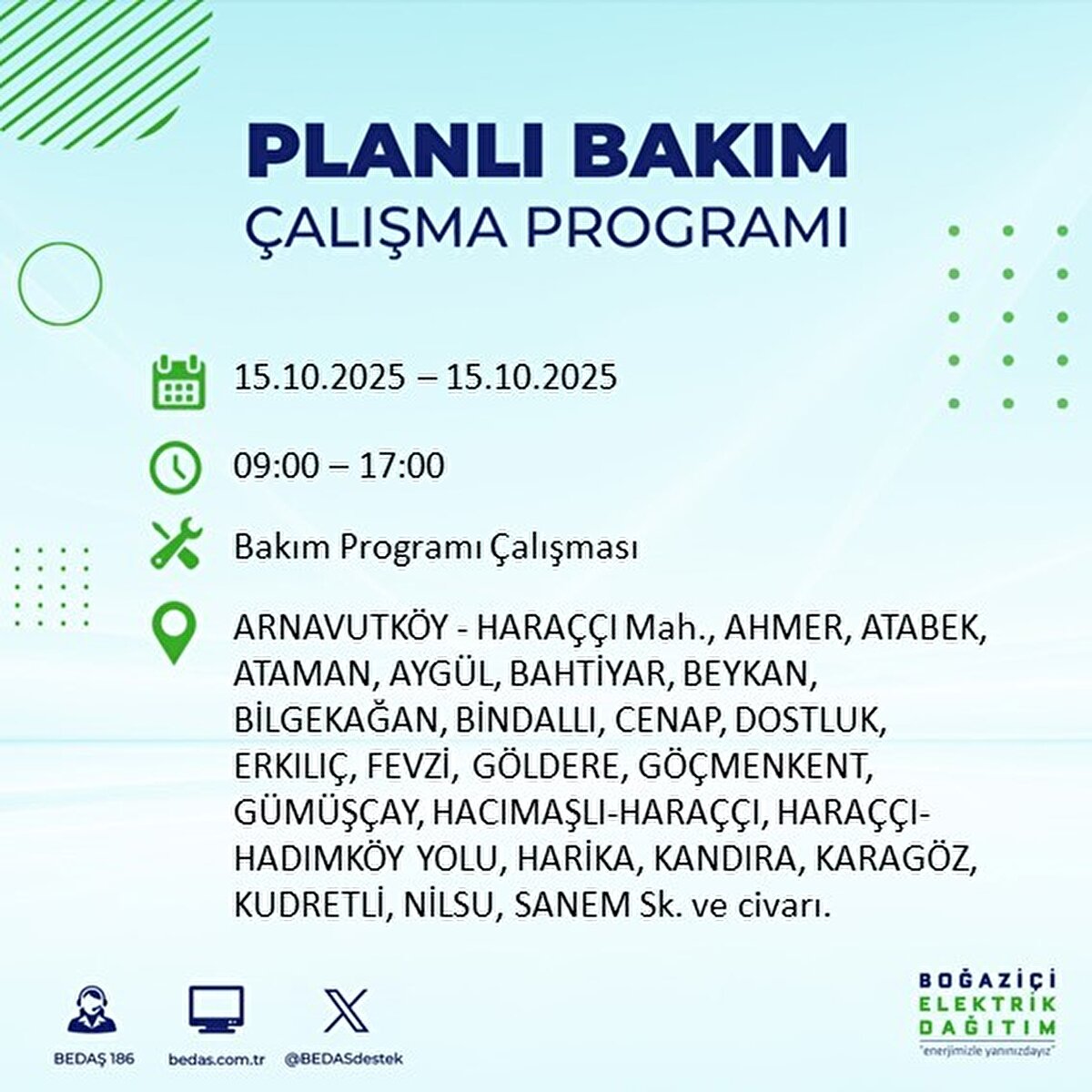 PLANLI BAKIM
ÇALIŞMA PROGRAMI

15.10.2025 – 15.10.2025

09:00 – 17:00

Bakım Programı Çalışması

ARNAVUTKÖY - HARAÇÇI Mah., AHMER, ATABEK, ATAMAN, AYGÜL, BAHTİYAR, BEYKAN, BİLGEKAĞAN, BİNDALLI, CENAP, DOSTLUK, ERKILIÇ, FEVZİ, GÖLDERE, GÖÇMENKENT, GÜMÜŞÇAY, HACIMAŞLI-HARAÇÇI, HARAÇÇI-HADIMKÖY YOLU, HARİKA, KANDIRA, KARAGÖZ, KUDRETLİ, NİLSU, SANEM Sk. ve civarı.

BEDAŞ 186
bedas.com.tr
@BEDASdestek

BOĞAZİÇİ ELEKTRİK DAĞITIM
"enerjimizle yanınızdayız"